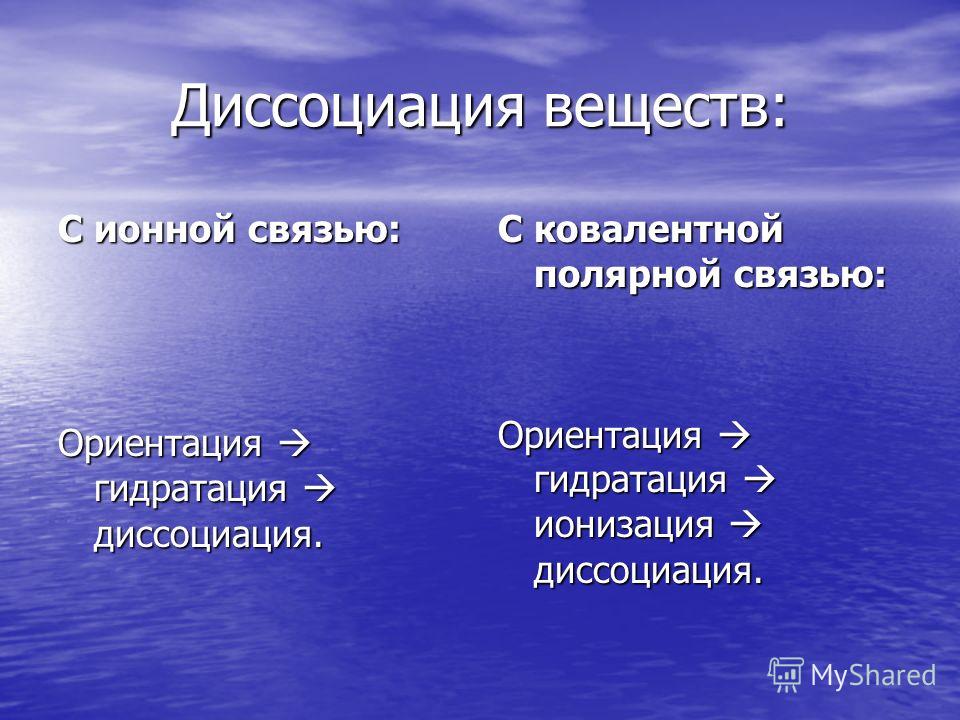 Диссоциация веществ:

С ионной связью:

Ориентация → гидратация → диссоциация.

С ковалентной полярной связью:

Ориентация → гидратация → ионизация → диссоциация.

MyShared